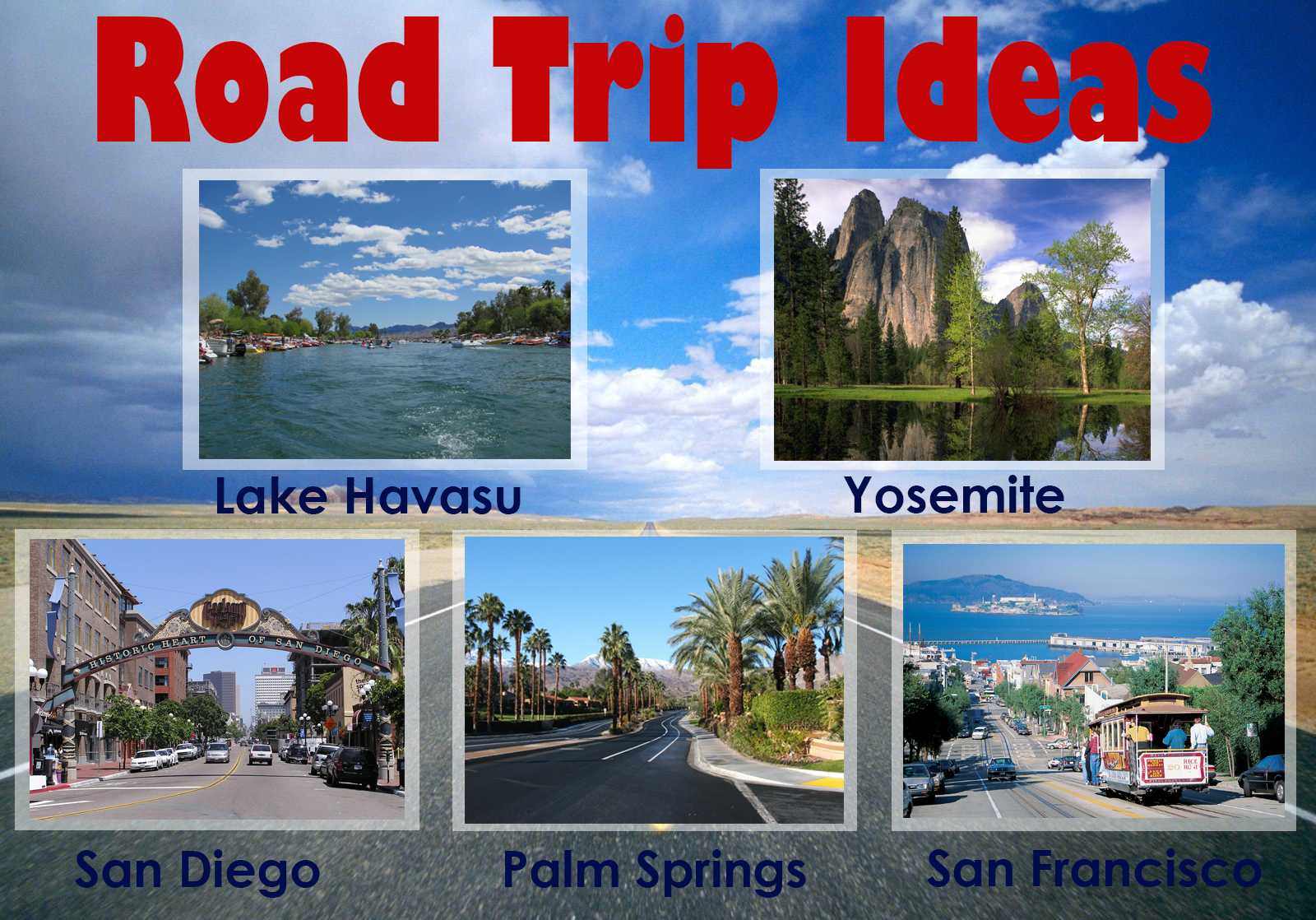 Road Trip Ideas

Lake Havasu

Yosemite

HISTORIC HEART OF SAN DIEGO

San Diego

Palm Springs

San Francisco